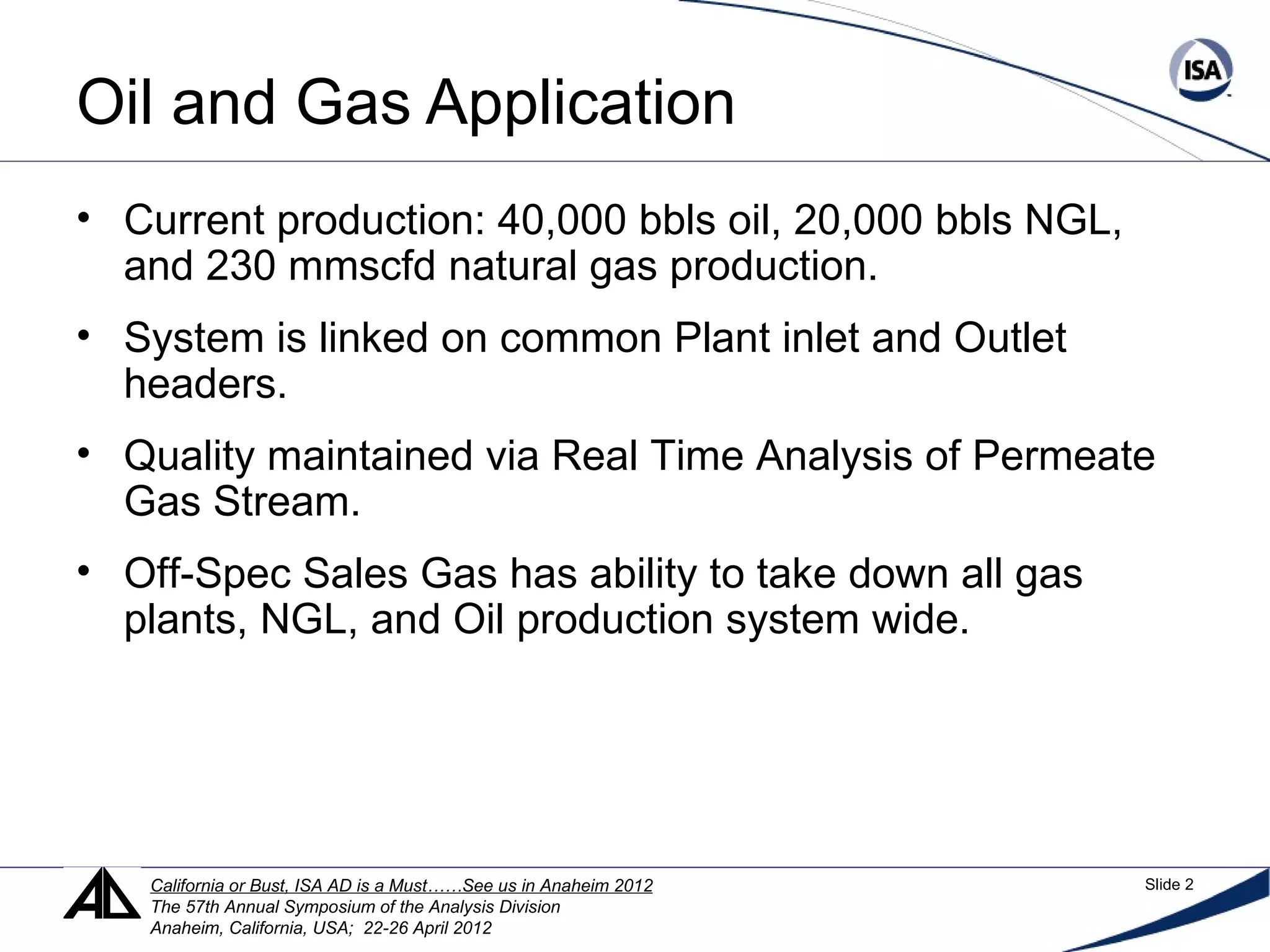 ISA

Oil and Gas Application

• Current production: 40,000 bbls oil, 20,000 bbls NGL, and 230 mmscfd natural gas production.

• System is linked on common Plant inlet and Outlet headers.

• Quality maintained via Real Time Analysis of Permeate Gas Stream.

• Off-Spec Sales Gas has ability to take down all gas plants, NGL, and Oil production system wide.

AD

California or Bust, ISA AD is a Must……See us in Anaheim 2012
The 57th Annual Symposium of the Analysis Division
Anaheim, California, USA; 22-26 April 2012

Slide 2